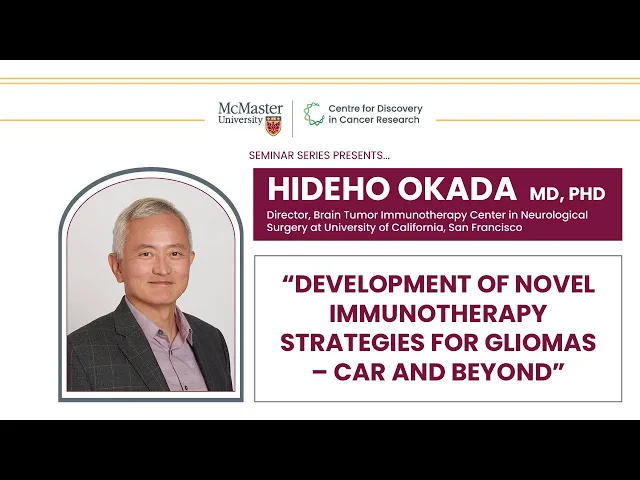 McMaster University

Centre for Discovery in Cancer Research

SEMINAR SERIES PRESENTS...

HIDEHO OKADA MD, PHD

Director, Brain Tumor Immunotherapy Center in Neurological Surgery at University of California, San Francisco

"DEVELOPMENT OF NOVEL IMMUNOTHERAPY STRATEGIES FOR GLIOMAS – CAR AND BEYOND"